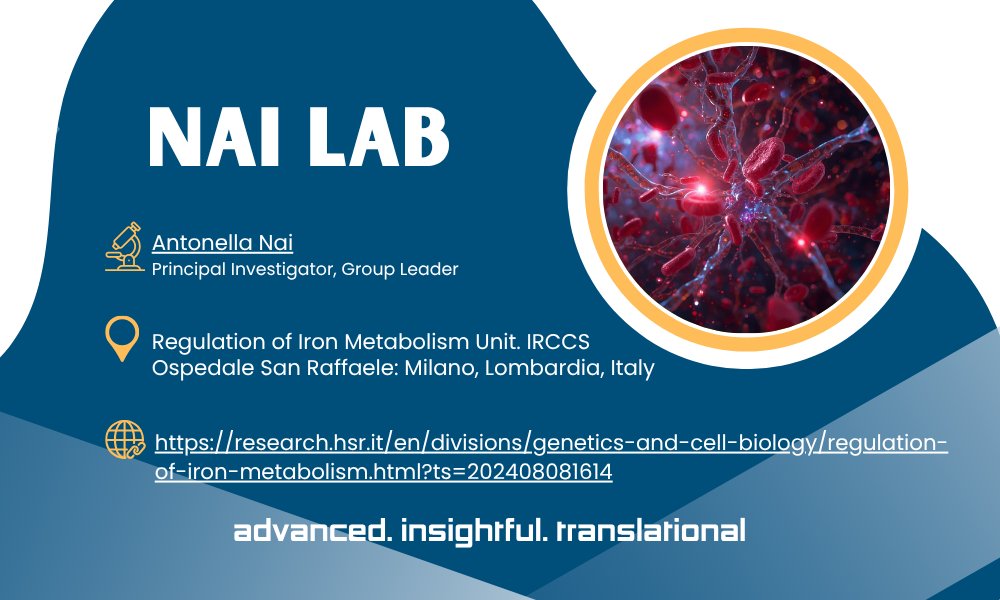 NAI LAB

Antonella Nai
Principal Investigator, Group Leader

Regulation of Iron Metabolism Unit. IRCCS Ospedale San Raffaele: Milano, Lombardia, Italy

https://research.hsr.it/en/divisions/genetics-and-cell-biology/regulation-of-iron-metabolism.html?ts=202408081614

advanced. insightful. translational